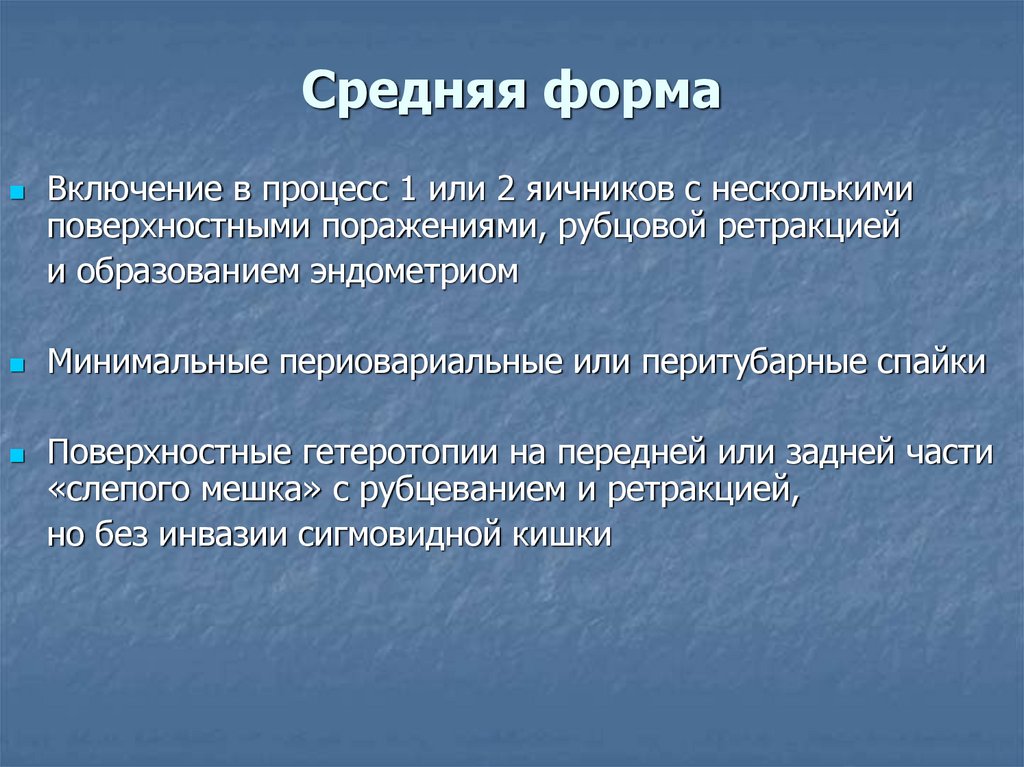 Средняя форма

Включение в процесс 1 или 2 яичников с несколькими поверхностными поражениями, рубцовой ретракцией

и образованием эндометриом

Минимальные периовариальные или перитубарные спайки

Поверхностные гетеротопии на передней или задней части «слепого мешка» с рубцеванием и ретракцией,

но без инвазии сигмовидной кишки